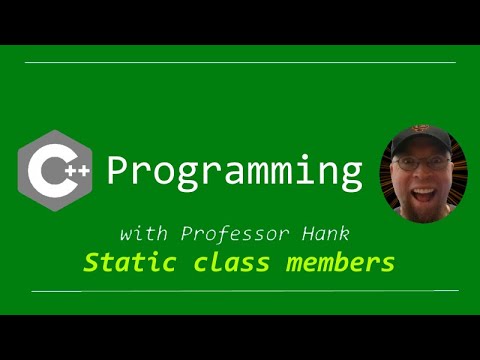 C++ Programming

with Professor Hank

Static class members